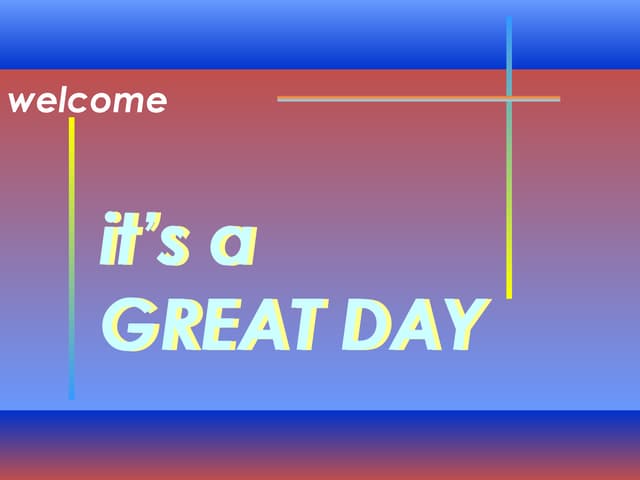 welcome

it's a
GREAT DAY